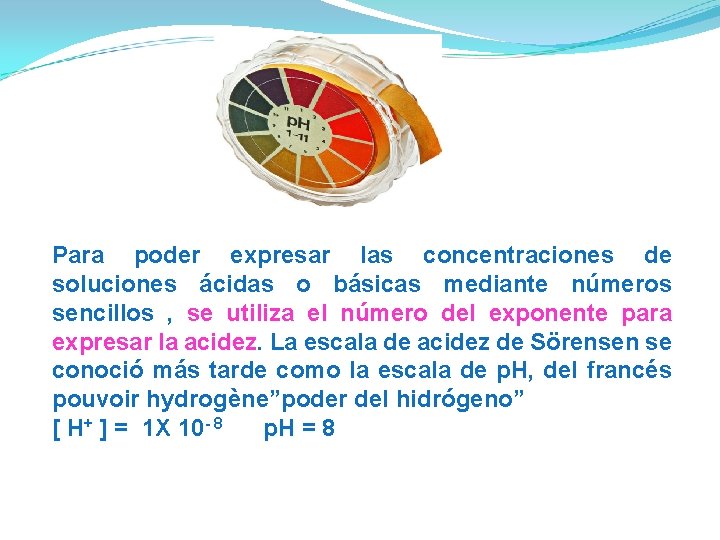 pH
1-11

Para poder expresar las concentraciones de soluciones ácidas o básicas mediante números sencillos , se utiliza el número del exponente para expresar la acidez. La escala de acidez de Sörensen se conoció más tarde como la escala de pH, del francés pouvoir hydrogène”poder del hidrógeno”
$[ H^+ ] = 1X 10^{-8}$ pH = 8